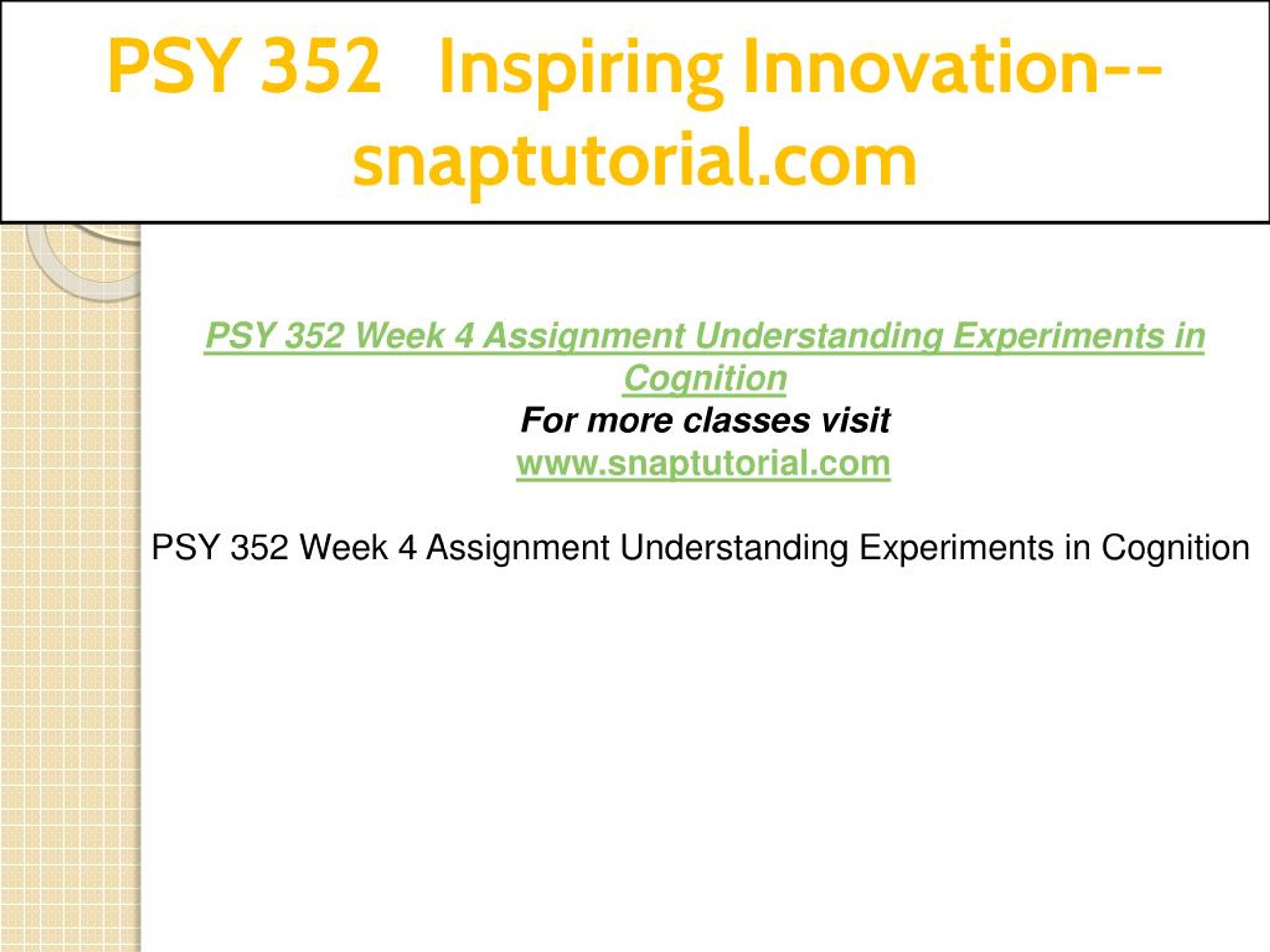 PSY 352 Inspiring Innovation--snaptutorial.com

PSY 352 Week 4 Assignment Understanding Experiments in Cognition
For more classes visit
www.snaptutorial.com

PSY 352 Week 4 Assignment Understanding Experiments in Cognition